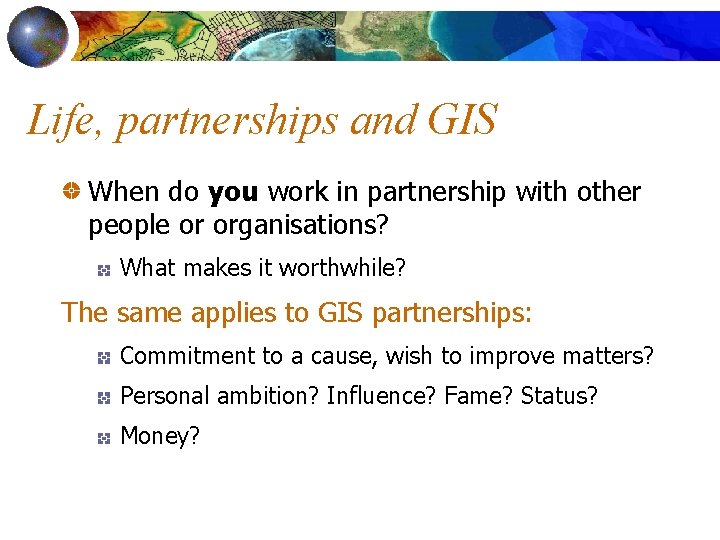 Life, partnerships and GIS

When do you work in partnership with other people or organisations?

What makes it worthwhile?

The same applies to GIS partnerships:

Commitment to a cause, wish to improve matters?

Personal ambition? Influence? Fame? Status?

Money?